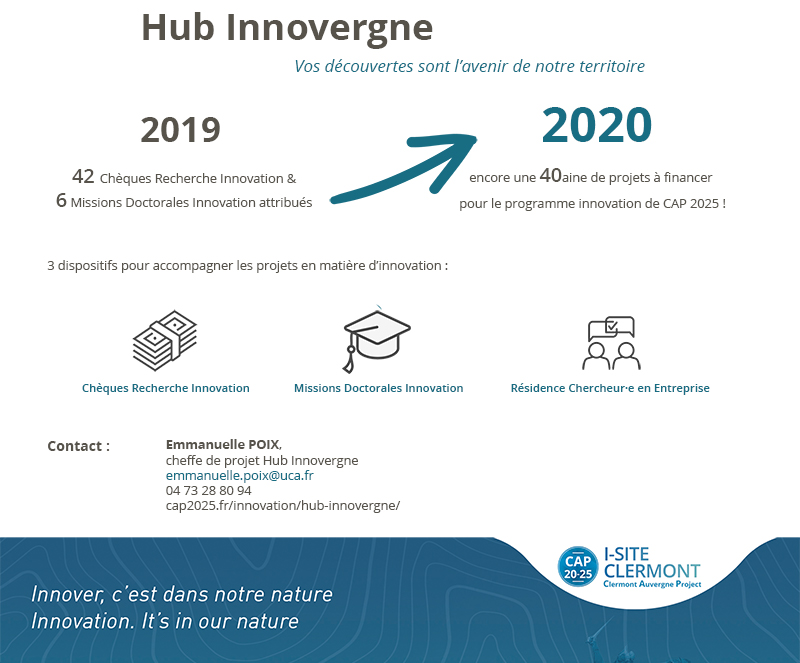 Hub Innovergne

Vos découvertes sont l'avenir de notre territoire

2019

42 Chèques Recherche Innovation &
6 Missions Doctorales Innovation attribués

2020

encore une 40aine de projets à financer
pour le programme innovation de CAP 2025 !

3 dispositifs pour accompagner les projets en matière d'innovation :

Chèques Recherche Innovation

Missions Doctorales Innovation

Résidence Chercheur·e en Entreprise

Contact :

Emmanuelle POIX,
cheffe de projet Hub Innovergne
emmanuelle.poix@uca.fr
04 73 28 80 94
cap2025.fr/innovation/hub-innovergne/

CAP 20·25 I-SITE CLERMONT Clermont Auvergne Project

Innover, c'est dans notre nature
Innovation. It's in our nature